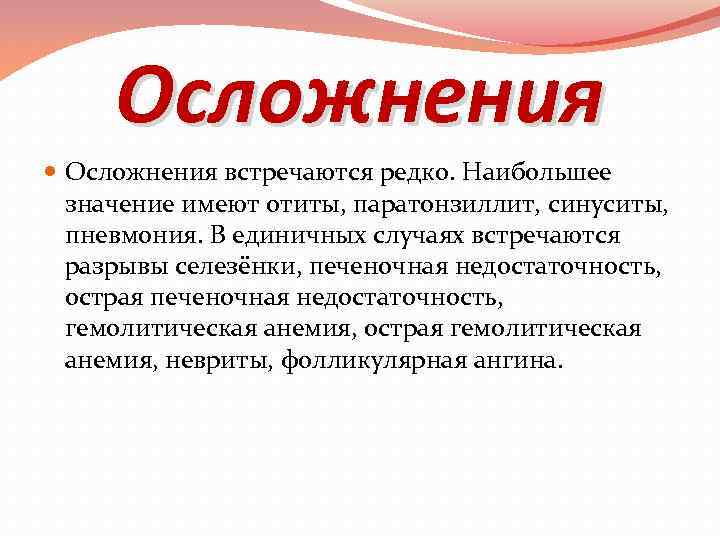 Осложнения

Осложнения встречаются редко. Наибольшее значение имеют отиты, паратонзиллит, синуситы, пневмония. В единичных случаях встречаются разрывы селезёнки, печеночная недостаточность, острая печеночная недостаточность, гемолитическая анемия, острая гемолитическая анемия, невриты, фолликулярная ангина.